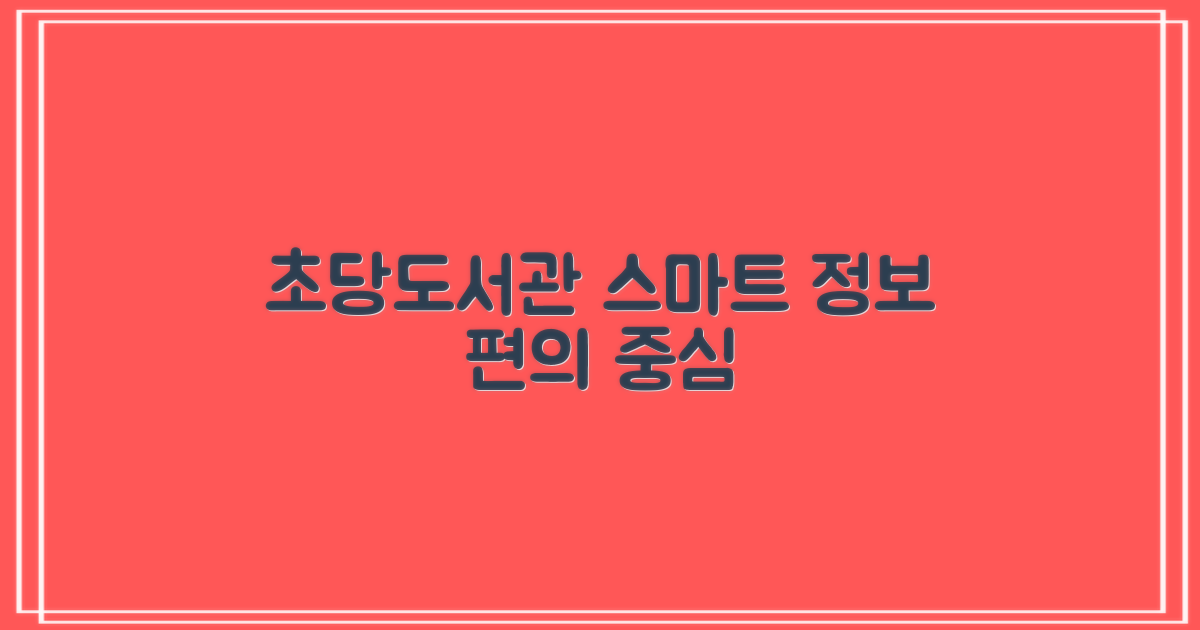 초당도서관 스마트 정보 편의 중심